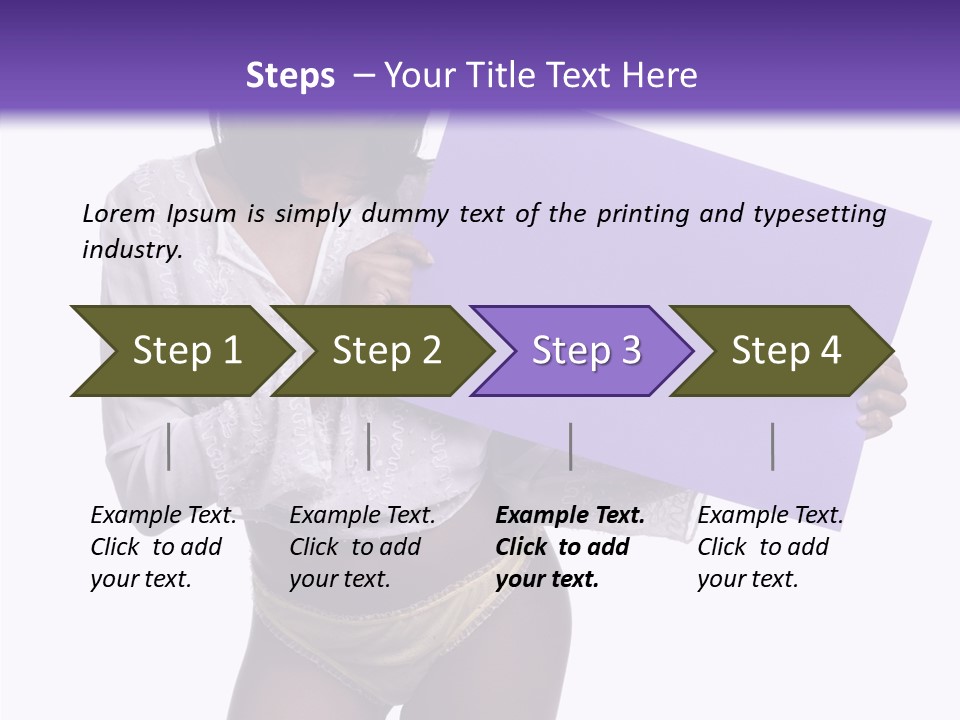 Steps – Your Title Text Here

Lorem Ipsum is simply dummy text of the printing and typesetting industry.

Step 1

Step 2

Step 3

Step 4

Example Text. Click to add your text.

Example Text. Click to add your text.

Example Text. Click to add your text.

Example Text. Click to add your text.